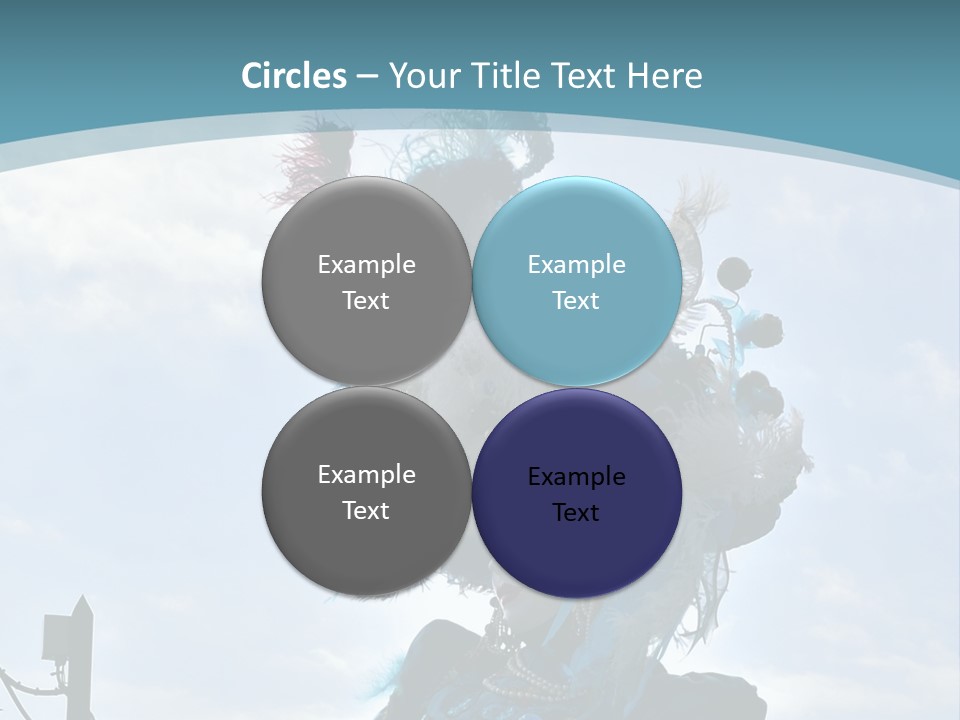 Circles – Your Title Text Here

Example Text

Example Text

Example Text

Example Text